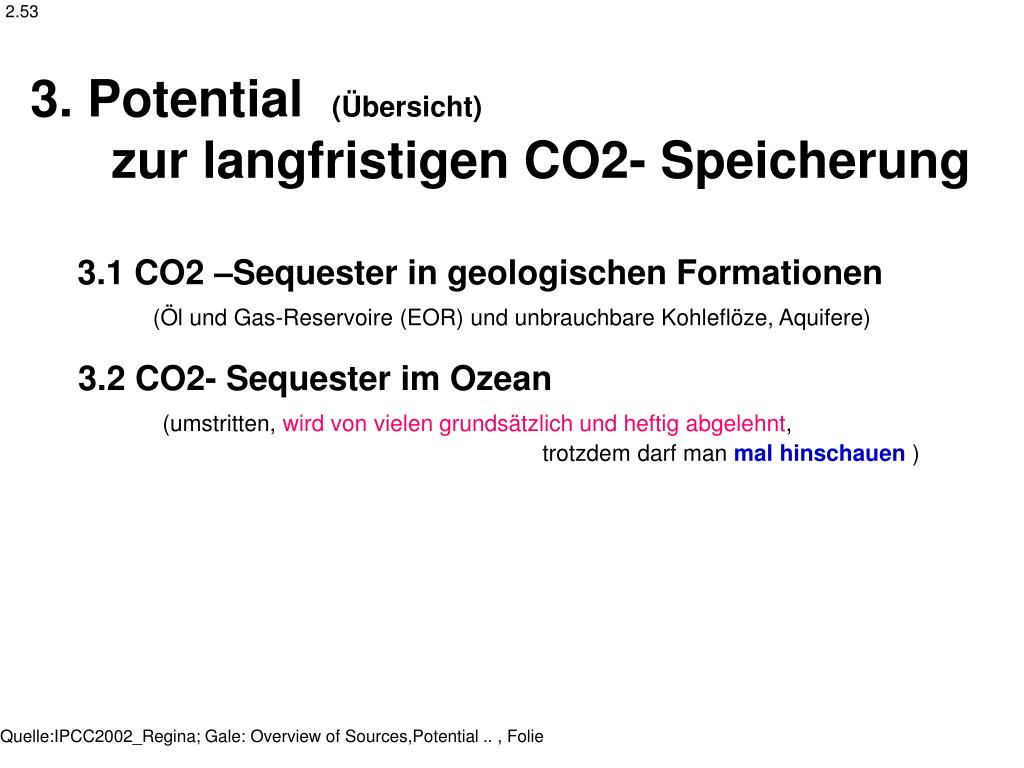 2.53

3. Potential (Übersicht)
zur langfristigen CO2- Speicherung

3.1 CO2 –Sequester in geologischen Formationen
(Öl und Gas-Reservoire (EOR) und unbrauchbare Kohleflöze, Aquifere)

3.2 CO2- Sequester im Ozean
(umstritten, wird von vielen grundsätzlich und heftig abgelehnt, trotzdem darf man mal hinschauen )

Quelle:IPCC2002_Regina; Gale: Overview of Sources,Potential .. , Folie